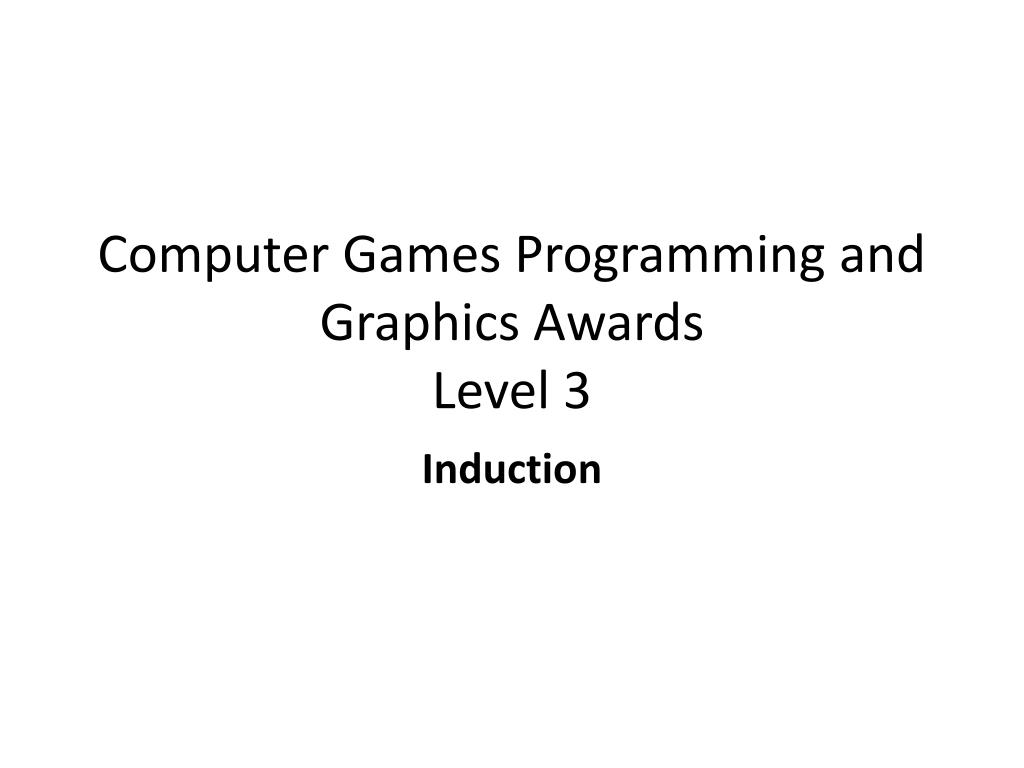 Computer Games Programming and Graphics Awards
Level 3

Induction